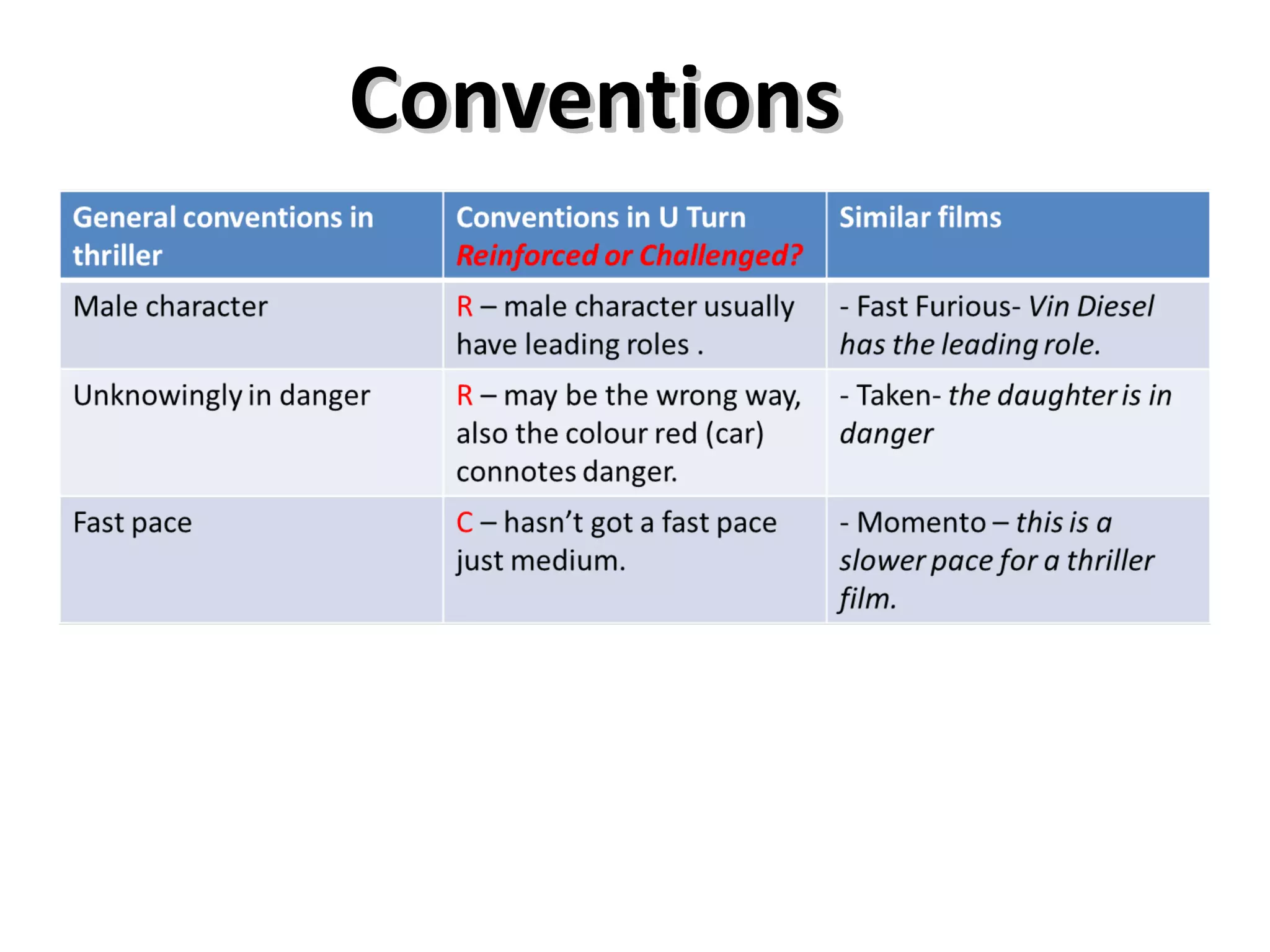 Conventions

| General conventions in thriller | Conventions in U Turn Reinforced or Challenged? | Similar films |
|---|---|---|
| Male character | R – male character usually have leading roles . | - Fast Furious- Vin Diesel has the leading role. |
| Unknowingly in danger | R – may be the wrong way, also the colour red (car) connotes danger. | - Taken- the daughter is in danger |
| Fast pace | C – hasn't got a fast pace just medium. | - Momento – this is a slower pace for a thriller film. |